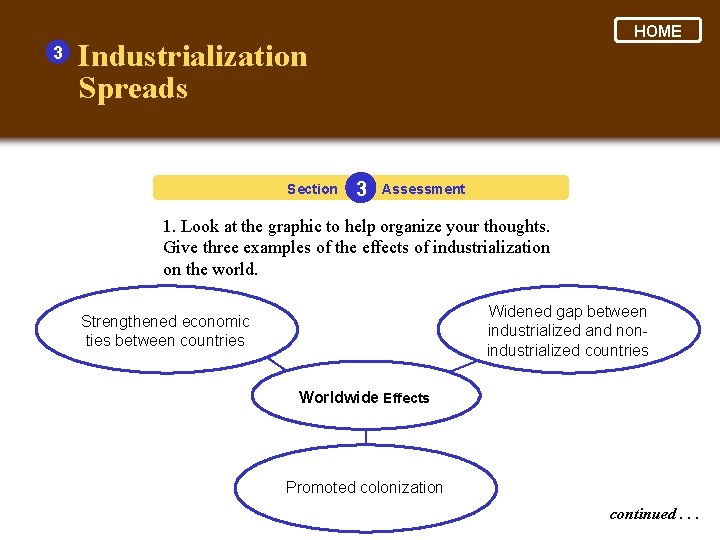 HOME

3 Industrialization Spreads

Section 3 Assessment

1. Look at the graphic to help organize your thoughts. Give three examples of the effects of industrialization on the world.

Strengthened economic ties between countries

Widened gap between industrialized and non-industrialized countries

Worldwide Effects

Promoted colonization

continued . . .